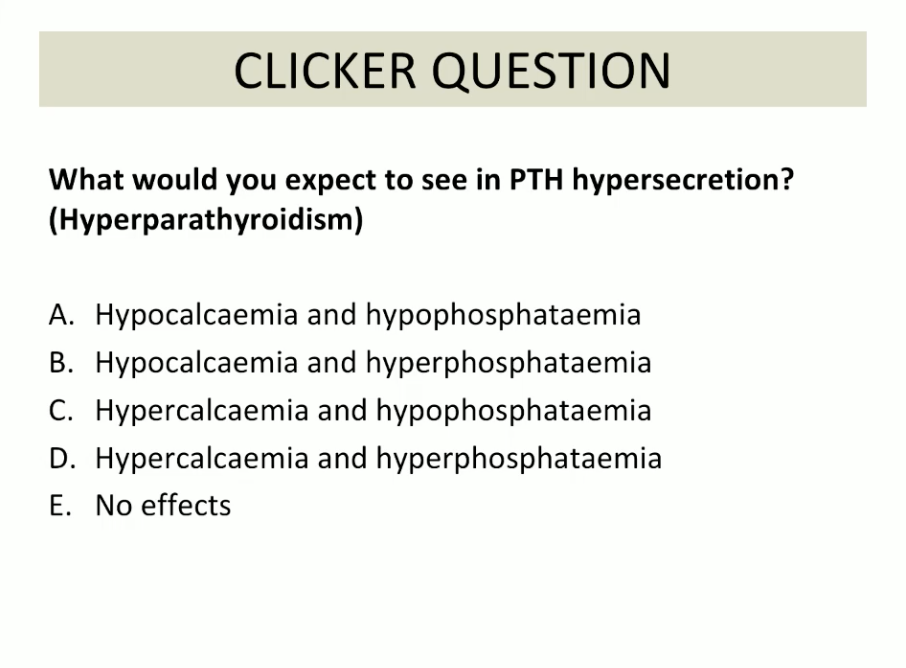 CLICKER QUESTION

What would you expect to see in PTH hypersecretion? (Hyperparathyroidism)

A. Hypocalcaemia and hypophosphataemia
B. Hypocalcaemia and hyperphosphataemia
C. Hypercalcaemia and hypophosphataemia
D. Hypercalcaemia and hyperphosphataemia
E. No effects